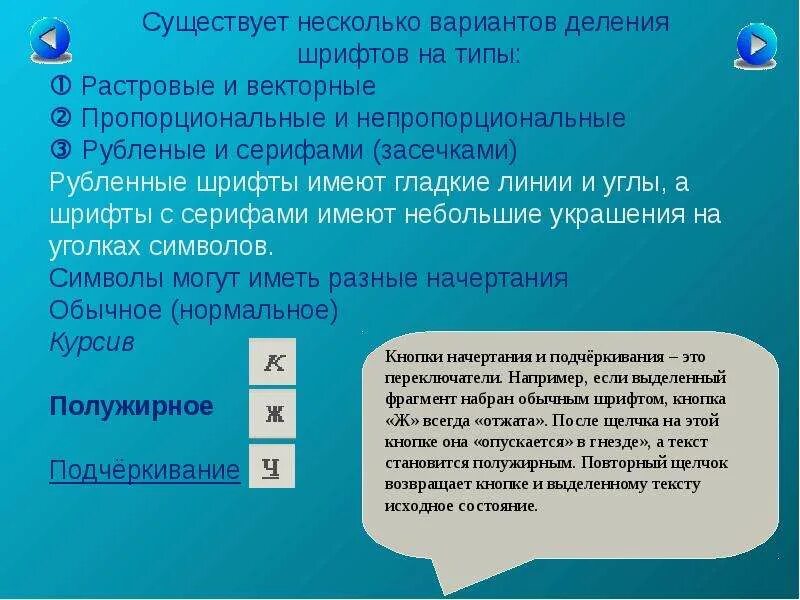 Существует несколько вариантов деления шрифтов на типы:

① Растровые и векторные
② Пропорциональные и непропорциональные
③ Рубленые и серифами (засечками)

Рубленные шрифты имеют гладкие линии и углы, а шрифты с серифами имеют небольшие украшения на уголках символов.

Символы могут иметь разные начертания

Обычное (нормальное)

Курсив

К

Полужирное

Ж

Подчёркивание

Ч

Кнопки начертания и подчёркивания – это переключатели. Например, если выделенный фрагмент набран обычным шрифтом, кнопка «Ж» всегда «отжата». После щелчка на этой кнопке она «опускается» в гнезде», а текст становится полужирным. Повторный щелчок возвращает кнопке и выделенному тексту исходное состояние.